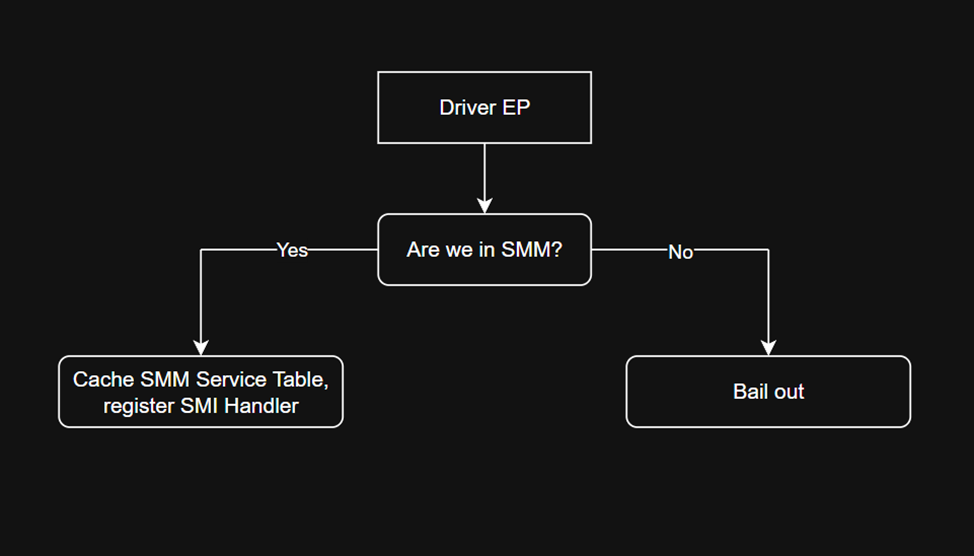 Driver EP

Are we in SMM?

Yes

No

Cache SMM Service Table, register SMI Handler

Bail out